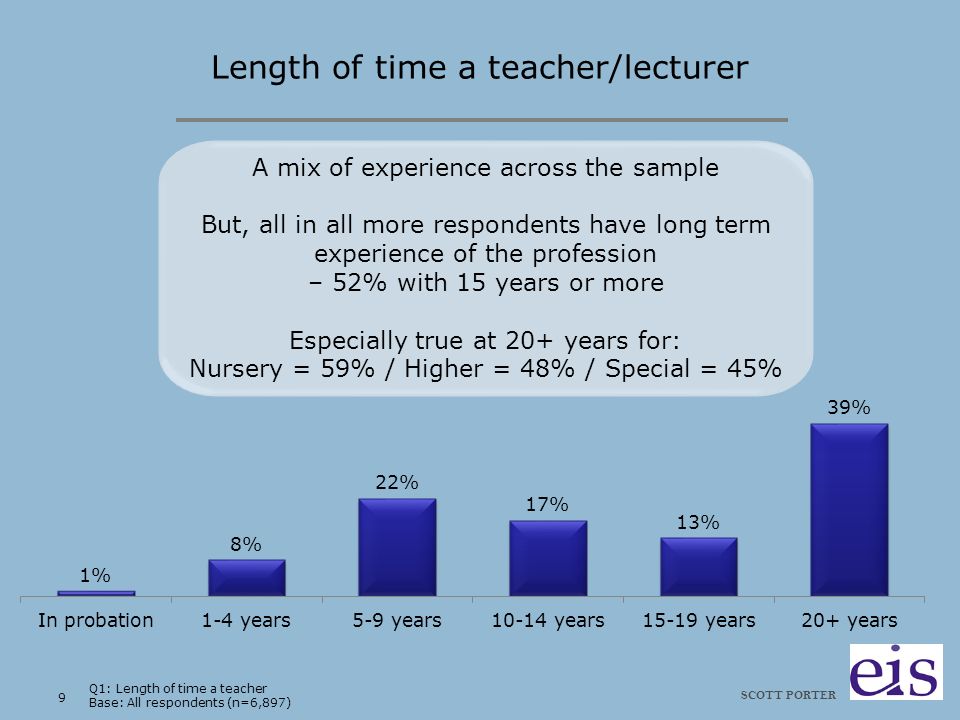 Length of time a teacher/lecturer

A mix of experience across the sample

But, all in all more respondents have long term experience of the profession
– 52% with 15 years or more

Especially true at 20+ years for:
Nursery = 59% / Higher = 48% / Special = 45%

1%
8%
22%
17%
13%
39%

In probation
1-4 years
5-9 years
10-14 years
15-19 years
20+ years

9
Q1: Length of time a teacher
Base: All respondents (n=6,897)

SCOTT PORTER

eis